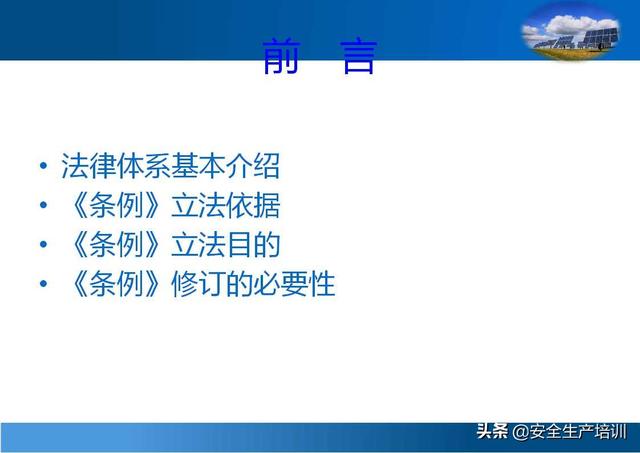 前　言

• 法律体系基本介绍
• 《条例》立法依据
• 《条例》立法目的
• 《条例》修订的必要性

头条 @安全生产培训